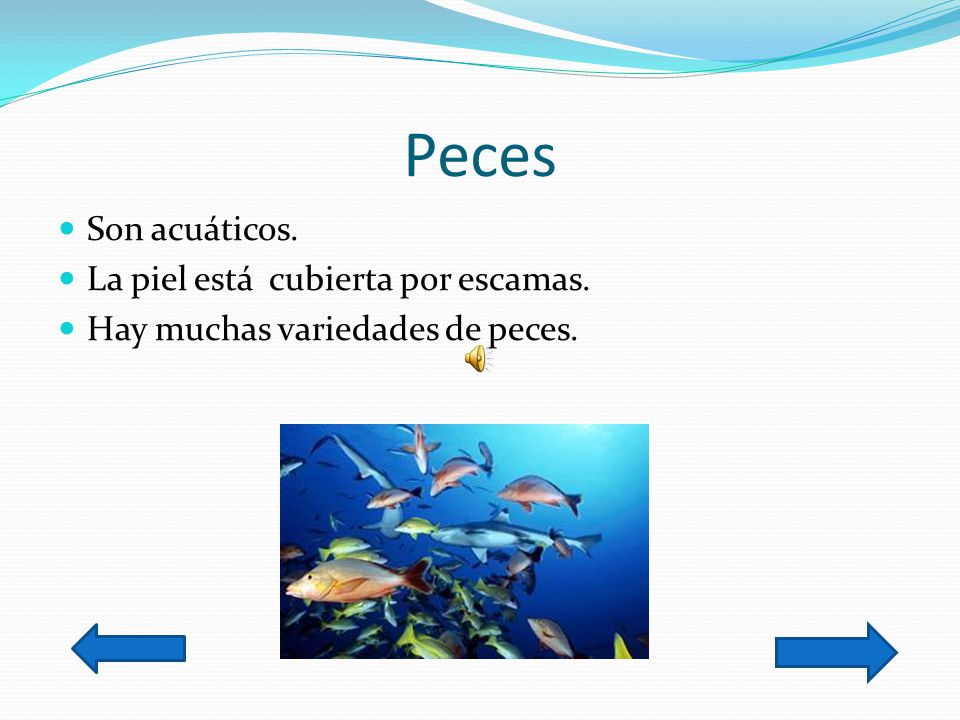 Peces

- Son acuáticos.
- La piel está cubierta por escamas.
- Hay muchas variedades de peces.